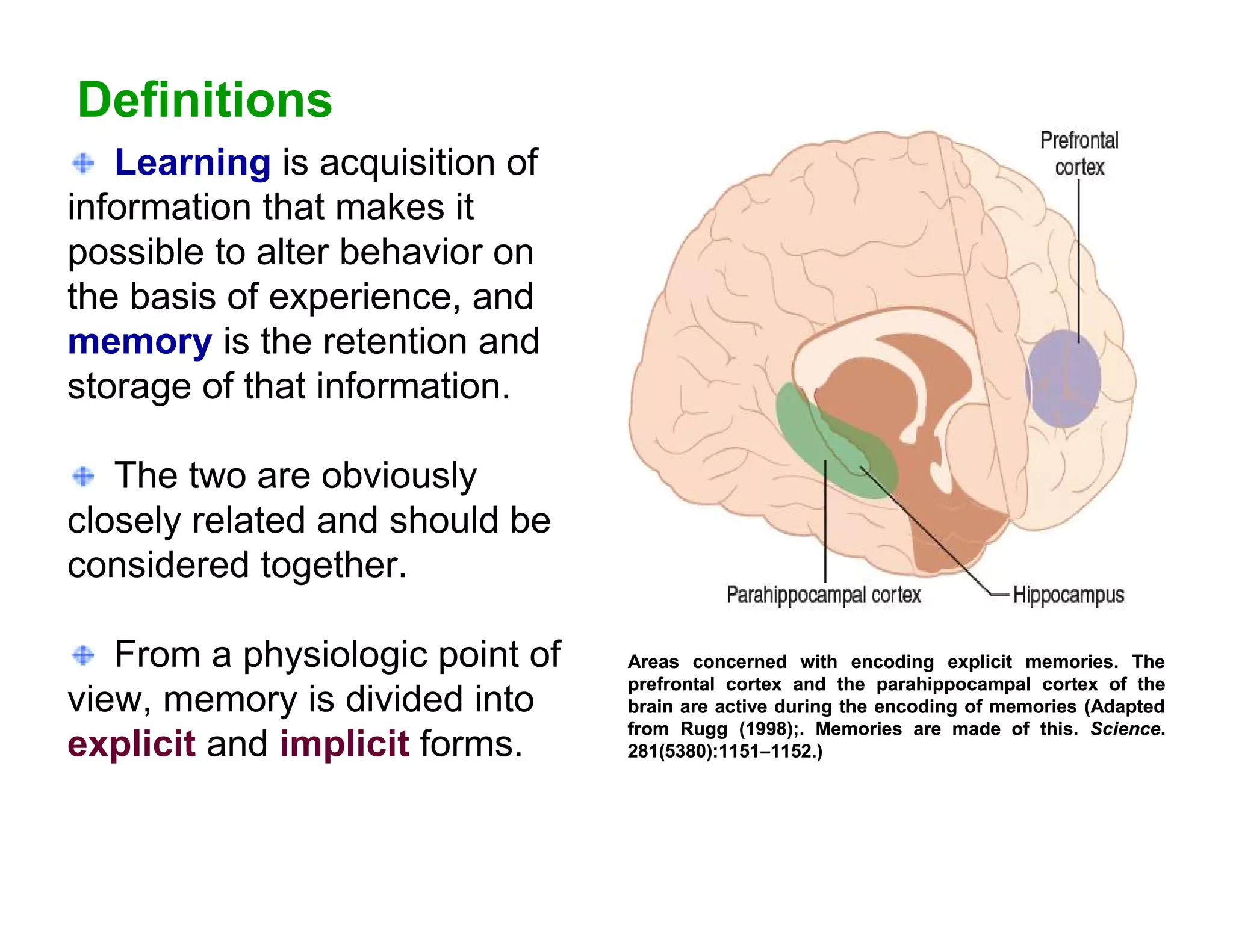 Definitions

Learning is acquisition of information that makes it possible to alter behavior on the basis of experience, and memory is the retention and storage of that information.

The two are obviously closely related and should be considered together.

From a physiologic point of view, memory is divided into explicit and implicit forms.

Prefrontal cortex

Parahippocampal cortex

Hippocampus

Areas concerned with encoding explicit memories. The prefrontal cortex and the parahippocampal cortex of the brain are active during the encoding of memories (Adapted from Rugg (1998);. Memories are made of this. Science. 281(5380):1151–1152.)